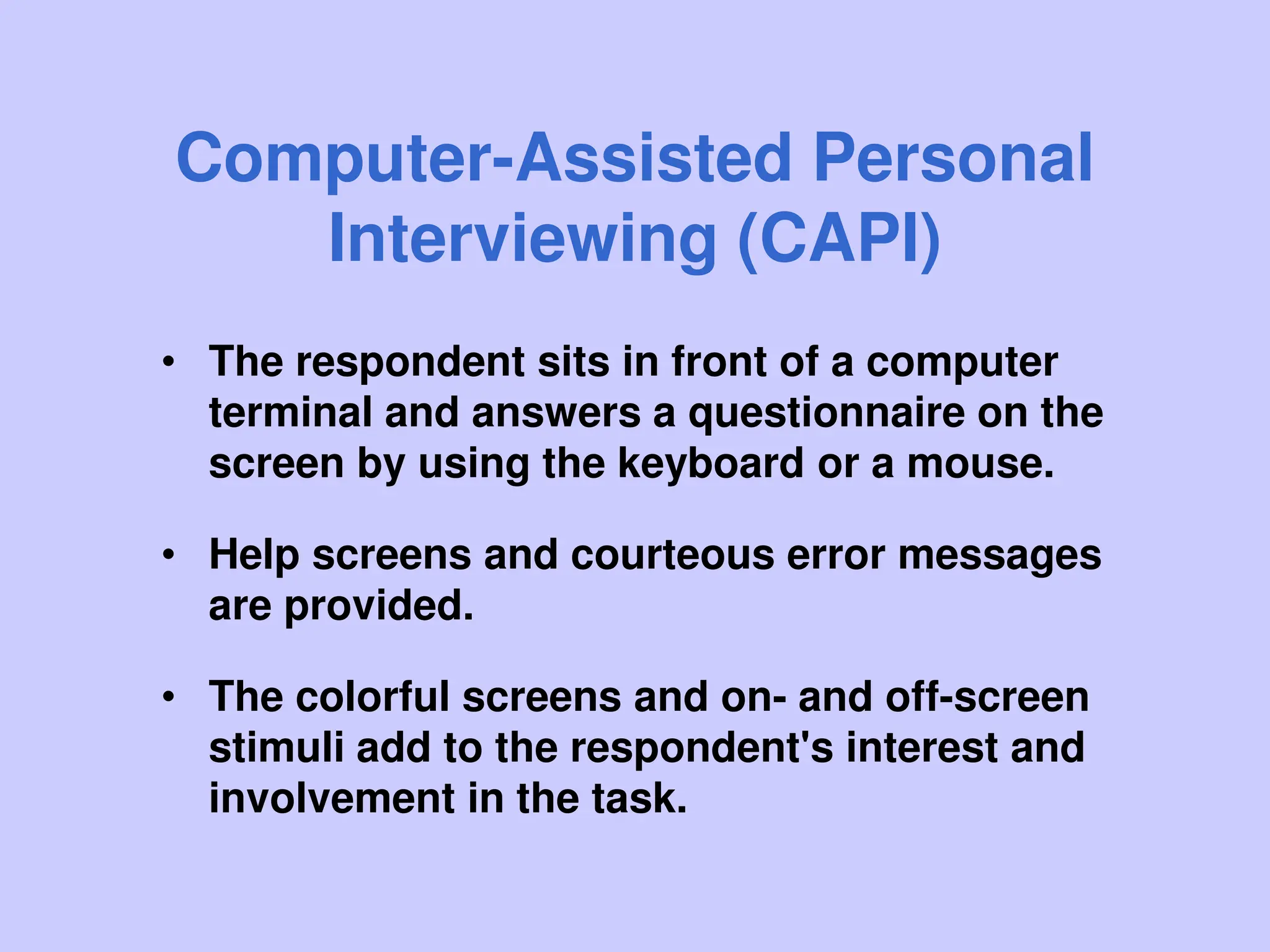 Computer-Assisted Personal Interviewing (CAPI)

• The respondent sits in front of a computer terminal and answers a questionnaire on the screen by using the keyboard or a mouse.

• Help screens and courteous error messages are provided.

• The colorful screens and on- and off-screen stimuli add to the respondent's interest and involvement in the task.